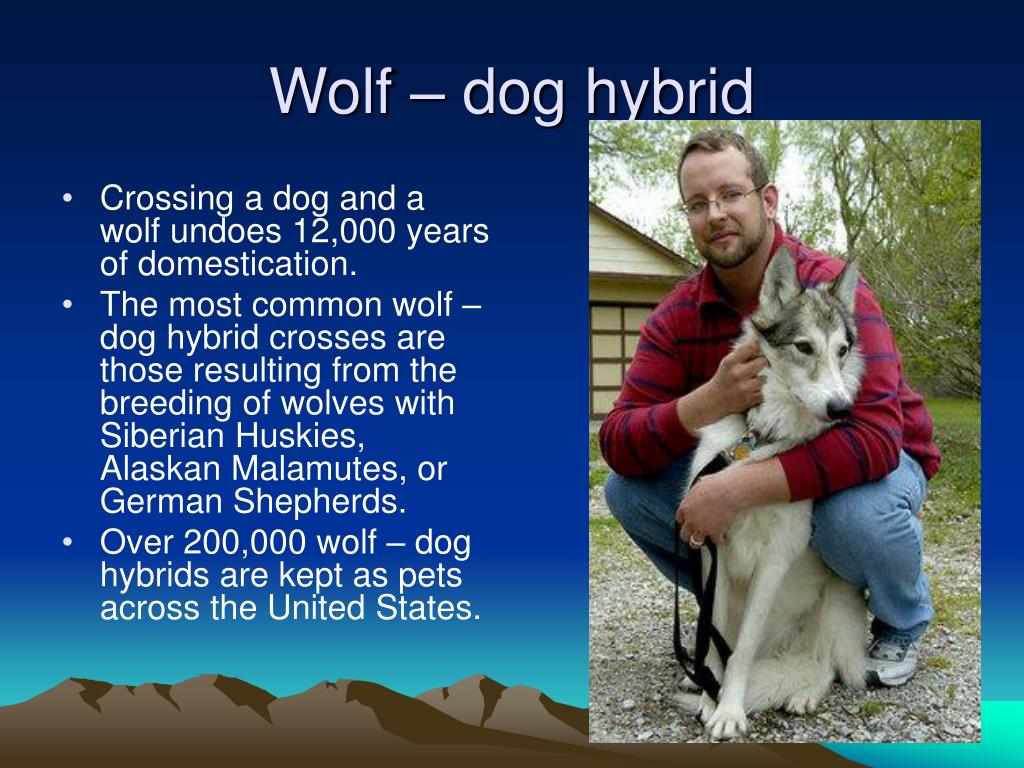 Wolf – dog hybrid

• Crossing a dog and a wolf undoes 12,000 years of domestication.
• The most common wolf – dog hybrid crosses are those resulting from the breeding of wolves with Siberian Huskies, Alaskan Malamutes, or German Shepherds.
• Over 200,000 wolf – dog hybrids are kept as pets across the United States.